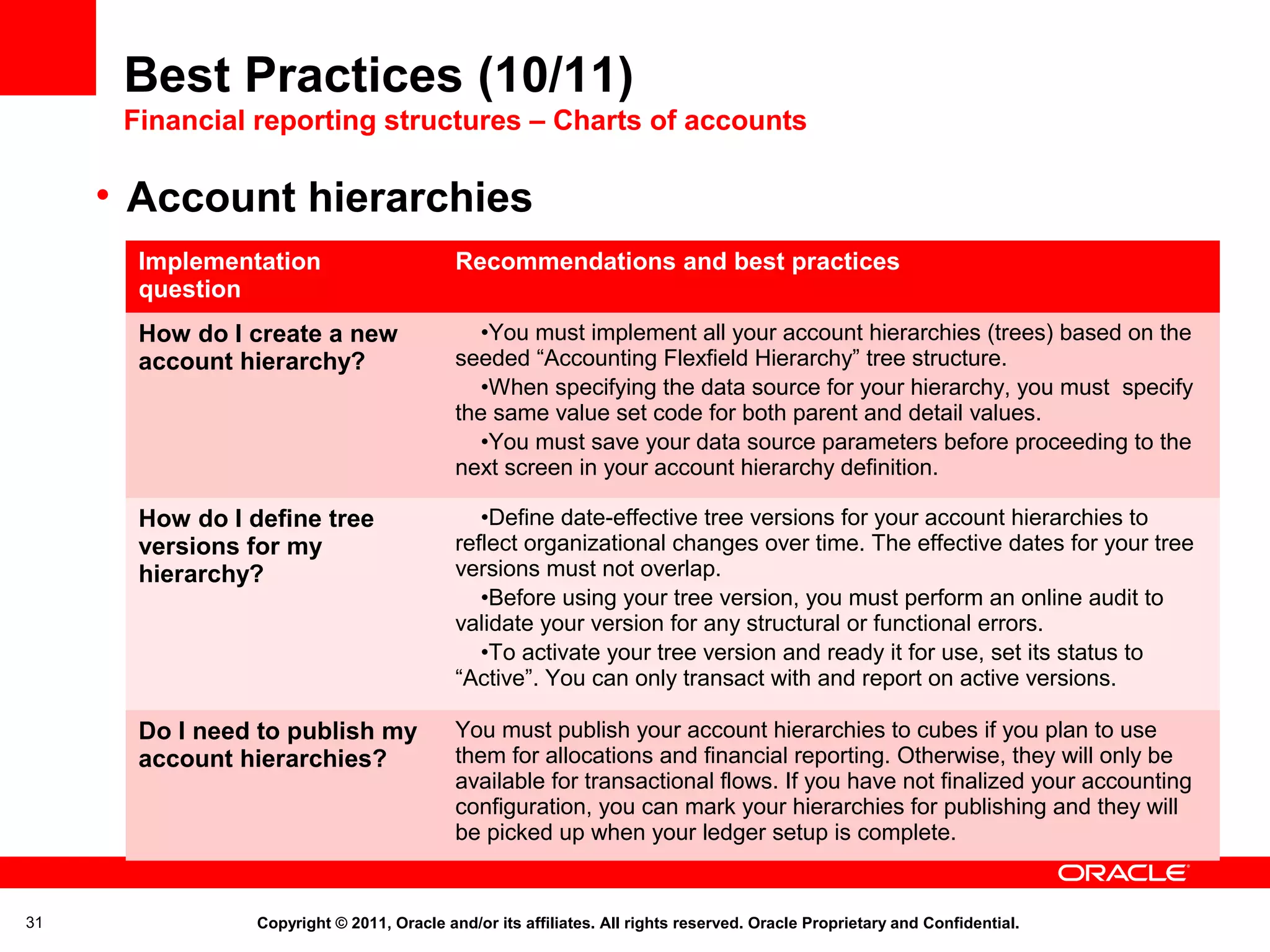 Best Practices (10/11)
Financial reporting structures – Charts of accounts

• Account hierarchies

| Implementation question | Recommendations and best practices |
|---|---|
| How do I create a new account hierarchy? | •You must implement all your account hierarchies (trees) based on the seeded “Accounting Flexfield Hierarchy” tree structure. •When specifying the data source for your hierarchy, you must specify the same value set code for both parent and detail values. •You must save your data source parameters before proceeding to the next screen in your account hierarchy definition. |
| How do I define tree versions for my hierarchy? | •Define date-effective tree versions for your account hierarchies to reflect organizational changes over time. The effective dates for your tree versions must not overlap. •Before using your tree version, you must perform an online audit to validate your version for any structural or functional errors. •To activate your tree version and ready it for use, set its status to “Active”. You can only transact with and report on active versions. |
| Do I need to publish my account hierarchies? | You must publish your account hierarchies to cubes if you plan to use them for allocations and financial reporting. Otherwise, they will only be available for transactional flows. If you have not finalized your accounting configuration, you can mark your hierarchies for publishing and they will be picked up when your ledger setup is complete. |

ORACLE

31

Copyright © 2011, Oracle and/or its affiliates. All rights reserved. Oracle Proprietary and Confidential.